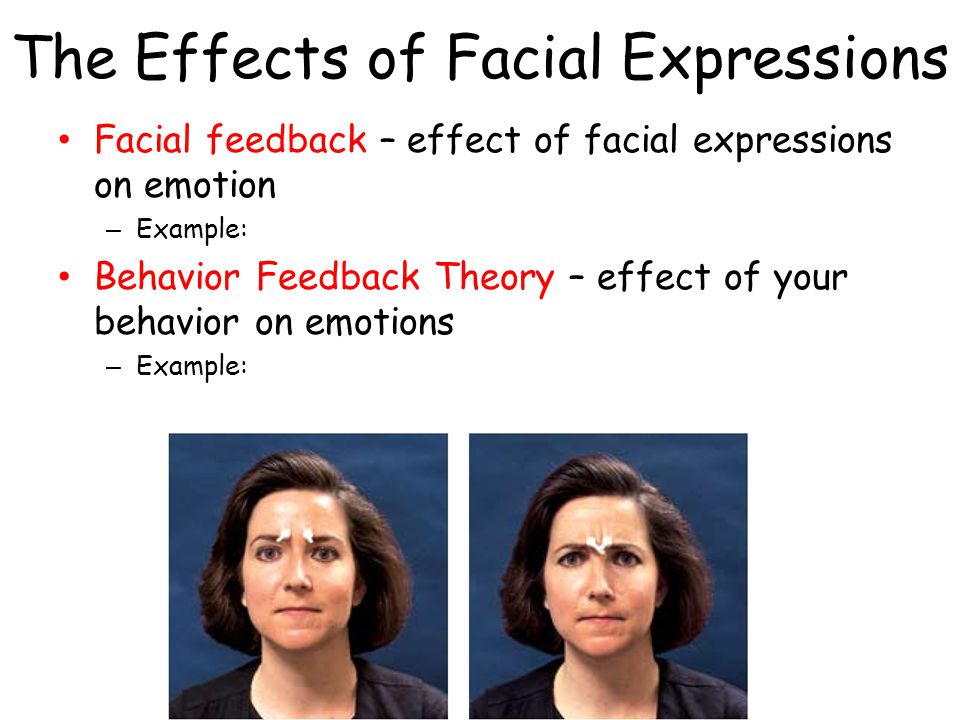 The Effects of Facial Expressions

• Facial feedback – effect of facial expressions on emotion
 – Example:

• Behavior Feedback Theory – effect of your behavior on emotions
 – Example: